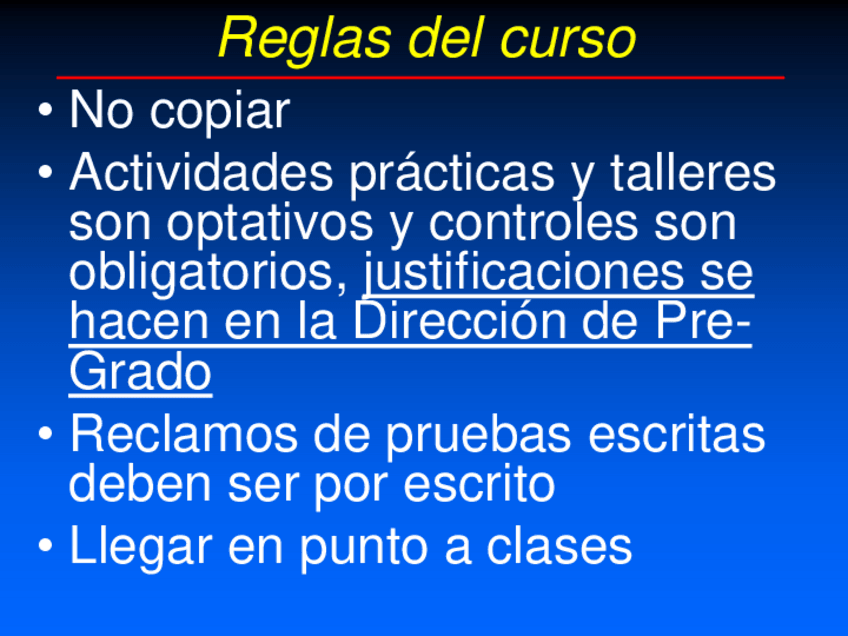 Reglas del curso

• No copiar
• Actividades prácticas y talleres son optativos y controles son obligatorios, justificaciones se hacen en la Dirección de Pre-Grado
• Reclamos de pruebas escritas deben ser por escrito
• Llegar en punto a clases